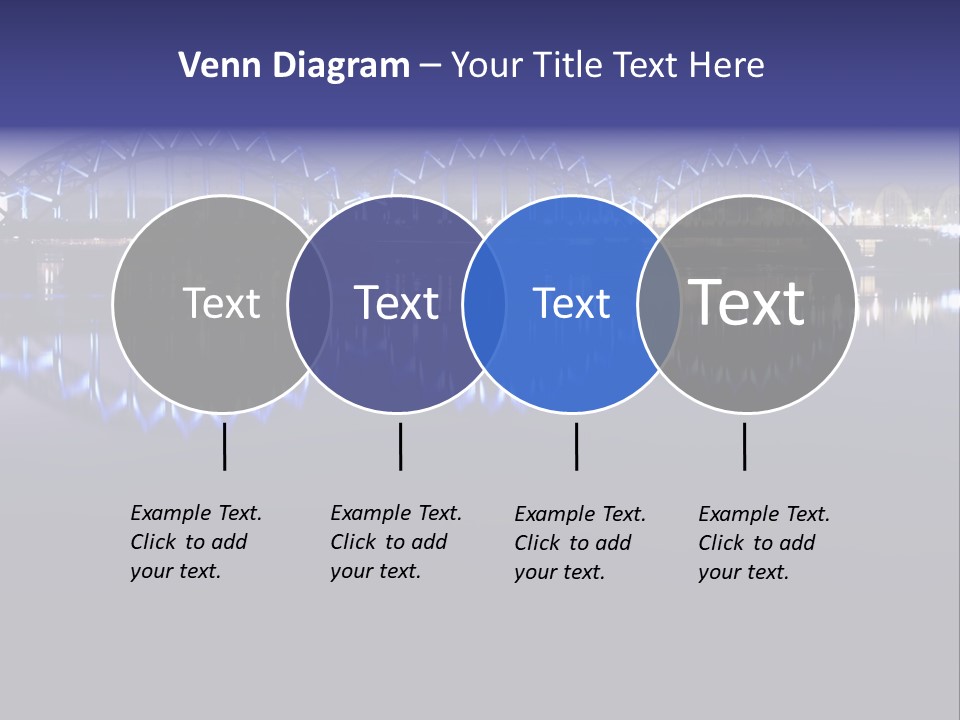 Venn Diagram – Your Title Text Here

Text

Text

Text

Text

Example Text. Click to add your text.

Example Text. Click to add your text.

Example Text. Click to add your text.

Example Text. Click to add your text.